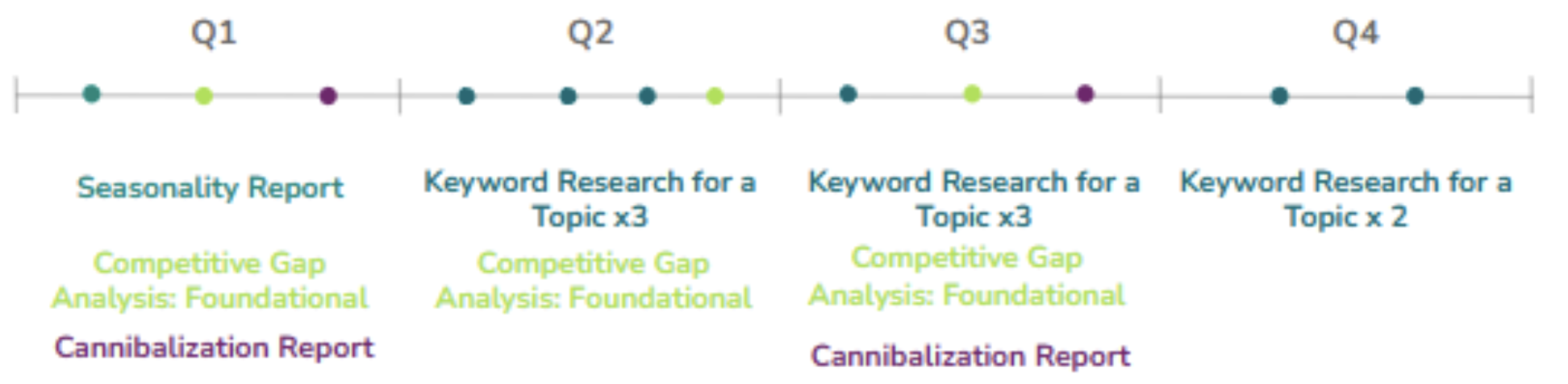 Q1

Seasonality Report

Competitive Gap Analysis: Foundational

Cannibalization Report

Q2

Keyword Research for a Topic x3

Competitive Gap Analysis: Foundational

Q3

Keyword Research for a Topic x3

Competitive Gap Analysis: Foundational

Cannibalization Report

Q4

Keyword Research for a Topic x 2